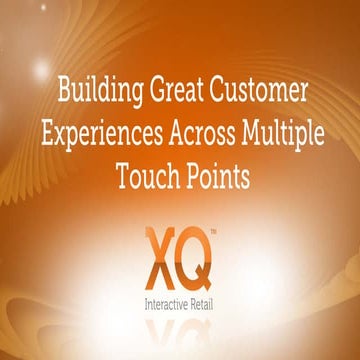 Building Great Customer Experiences Across Multiple Touch Points

XQ™

Interactive Retail